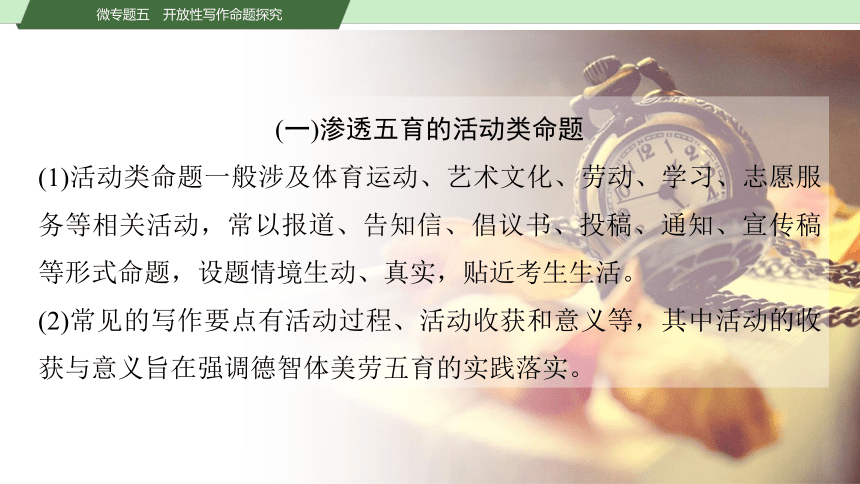 微专题五　开放性写作命题探究

(一)渗透五育的活动类命题

(1)活动类命题一般涉及体育运动、艺术文化、劳动、学习、志愿服务等相关活动，常以报道、告知信、倡议书、投稿、通知、宣传稿等形式命题，设题情境生动、真实，贴近考生生活。

(2)常见的写作要点有活动过程、活动收获和意义等，其中活动的收获与意义旨在强调德智体美劳五育的实践落实。